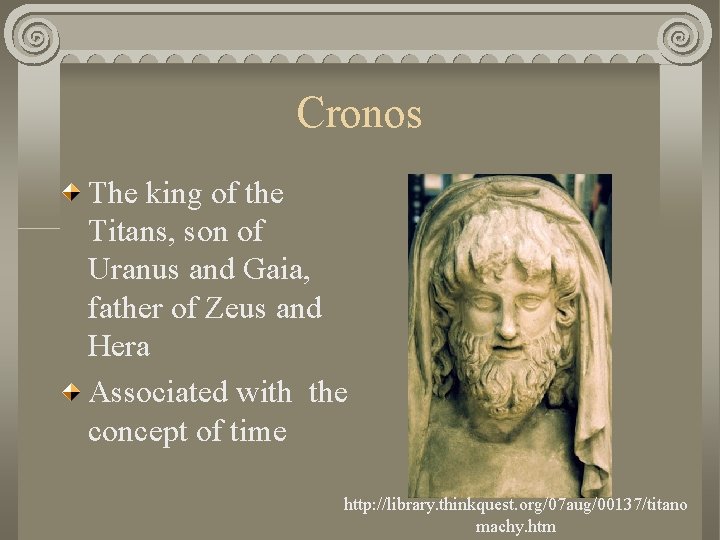 Cronos

The king of the Titans, son of Uranus and Gaia, father of Zeus and Hera

Associated with the concept of time

http://library.thinkquest.org/07aug/00137/titanomachy.htm